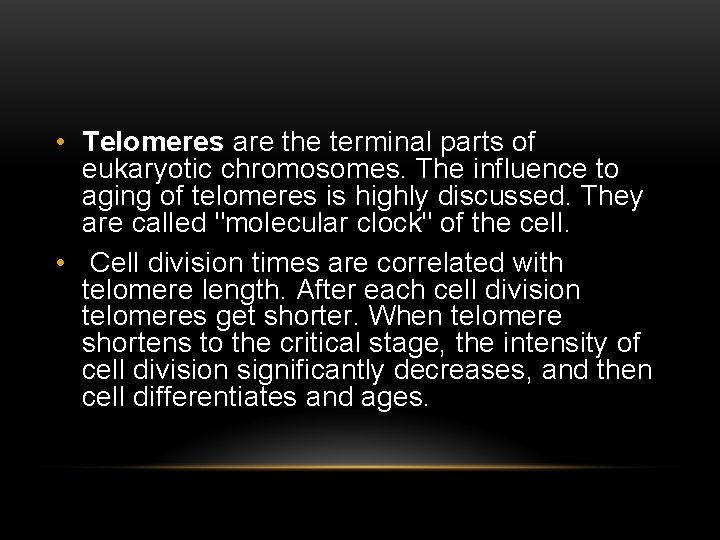 • Telomeres are the terminal parts of eukaryotic chromosomes. The influence to aging of telomeres is highly discussed. They are called "molecular clock" of the cell.

• Cell division times are correlated with telomere length. After each cell division telomeres get shorter. When telomere shortens to the critical stage, the intensity of cell division significantly decreases, and then cell differentiates and ages.